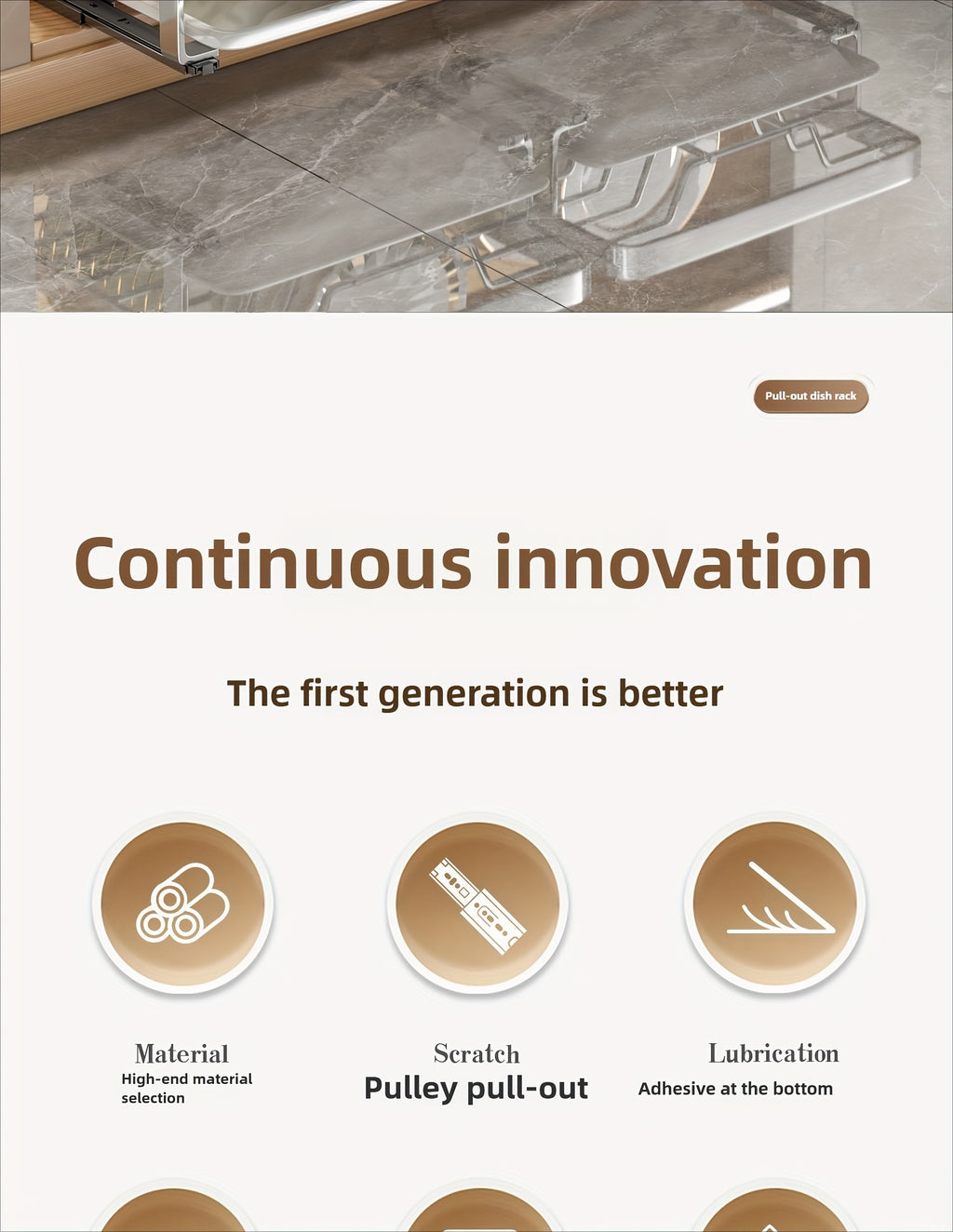 Pull-out dish rack

Continuous innovation

The first generation is better

Material
High-end material selection

Scratch
Pulley pull-out

Lubrication
Adhesive at the bottom